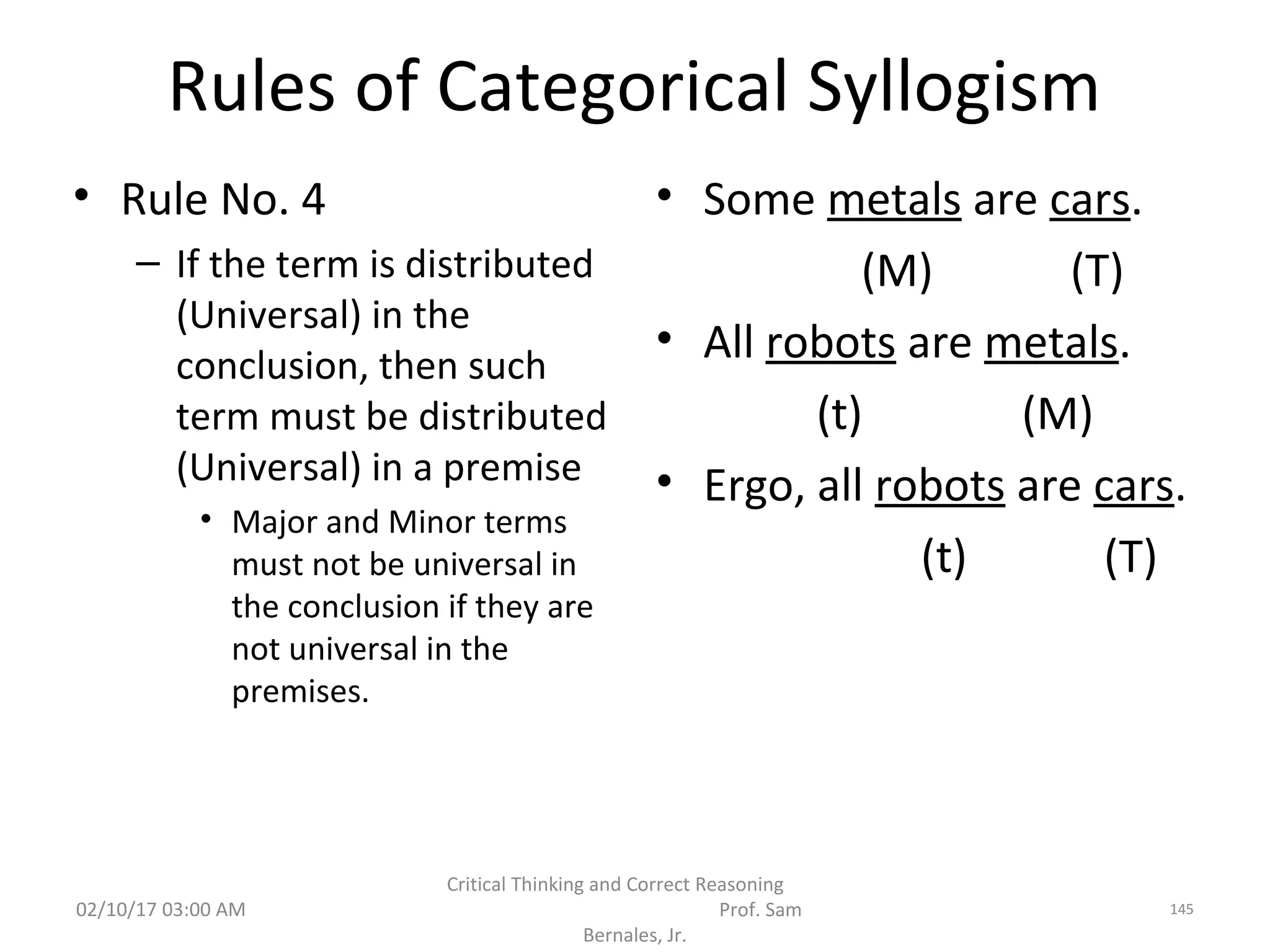 Rules of Categorical Syllogism

• Rule No. 4
– If the term is distributed (Universal) in the conclusion, then such term must be distributed (Universal) in a premise
• Major and Minor terms must not be universal in the conclusion if they are not universal in the premises.

• Some metals are cars.
(M) (T)
• All robots are metals.
(t) (M)
• Ergo, all robots are cars.
(t) (T)

02/10/17 03:00 AM

Critical Thinking and Correct Reasoning Prof. Sam Bernales, Jr.

145